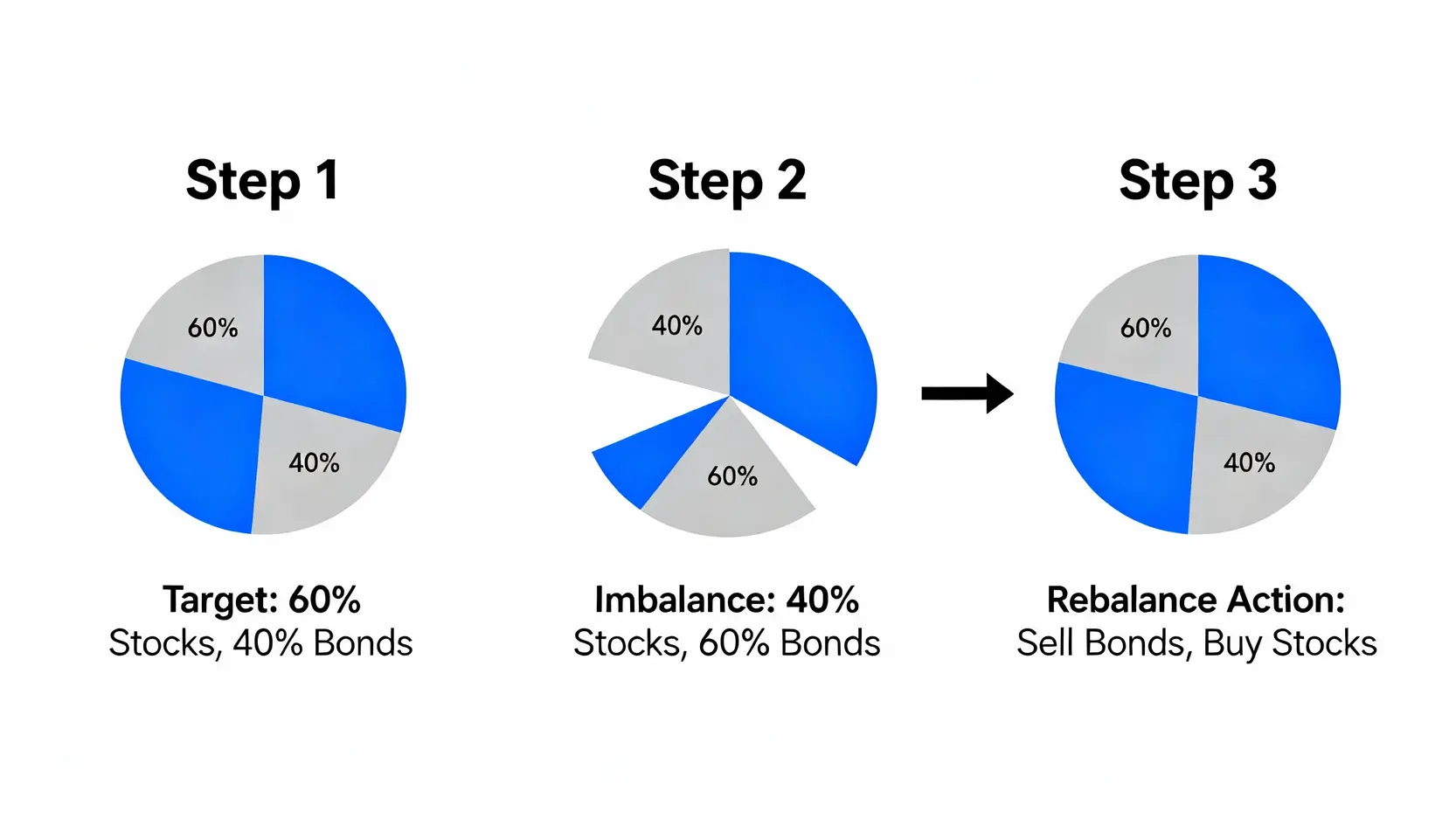 Step 1

60%

40%

Target: 60% Stocks, 40% Bonds

Step 2

40%

60%

Imbalance: 40% Stocks, 60% Bonds

Step 3

60%

40%

Rebalance Action: Sell Bonds, Buy Stocks